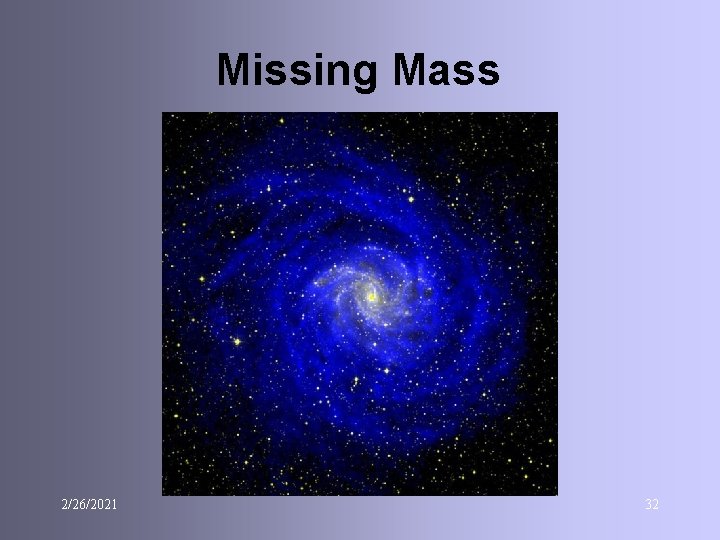 Missing Mass

2/26/2021

32